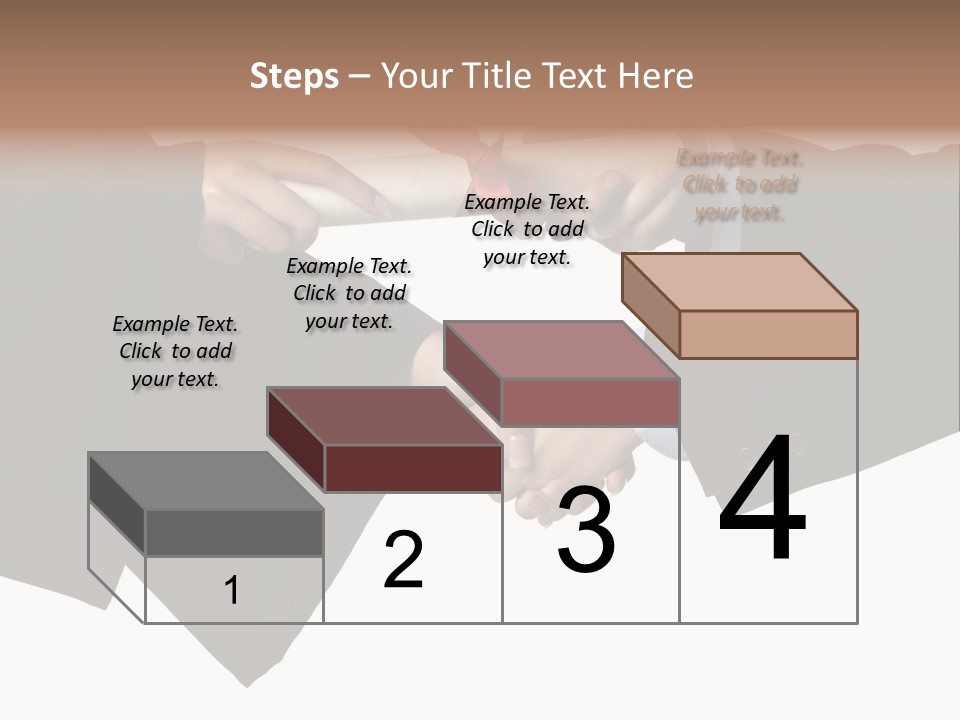 Steps – Your Title Text Here

Example Text. Click to add your text.

Example Text. Click to add your text.

Example Text. Click to add your text.

Example Text. Click to add your text.

1

2

3

4